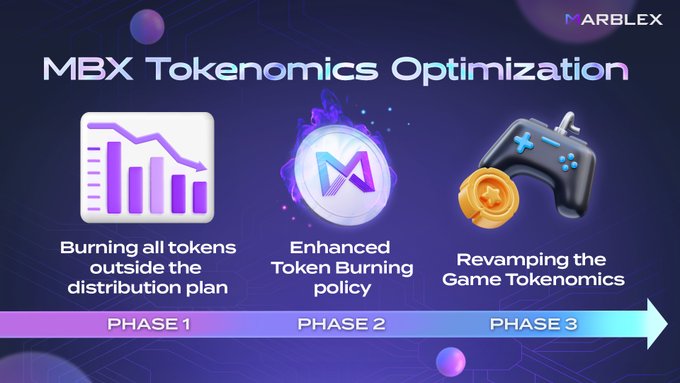 MARBLEX

MBX Tokenomics Optimization

Burning all tokens outside the distribution plan

Enhanced Token Burning policy

Revamping the Game Tokenomics

PHASE 1

PHASE 2

PHASE 3